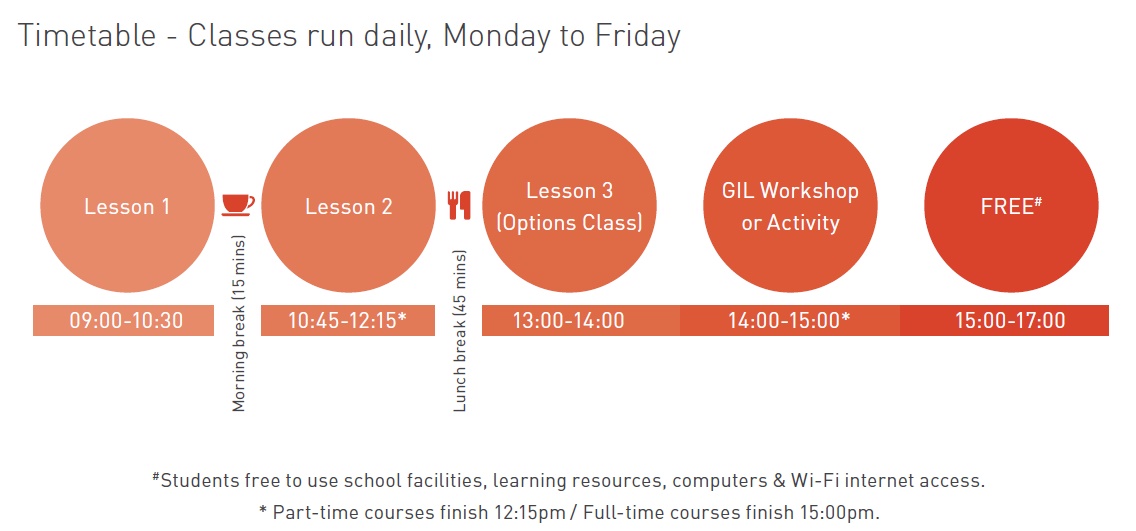 Timetable - Classes run daily, Monday to Friday

Lesson 1

09:00-10:30

Morning break (15 mins)

Lesson 2

10:45-12:15*

Lunch break (45 mins)

Lesson 3 (Options Class)

13:00-14:00

GIL Workshop or Activity

14:00-15:00*

FREE#

15:00-17:00

#Students free to use school facilities, learning resources, computers & Wi-Fi internet access.

* Part-time courses finish 12:15pm / Full-time courses finish 15:00pm.